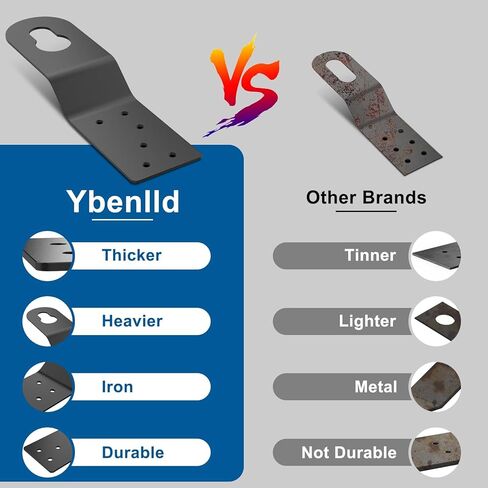 VS

Ybenlld

Thicker

Heavier

Iron

Durable

Other Brands

Tinner

Lighter

Metal

Not Durable